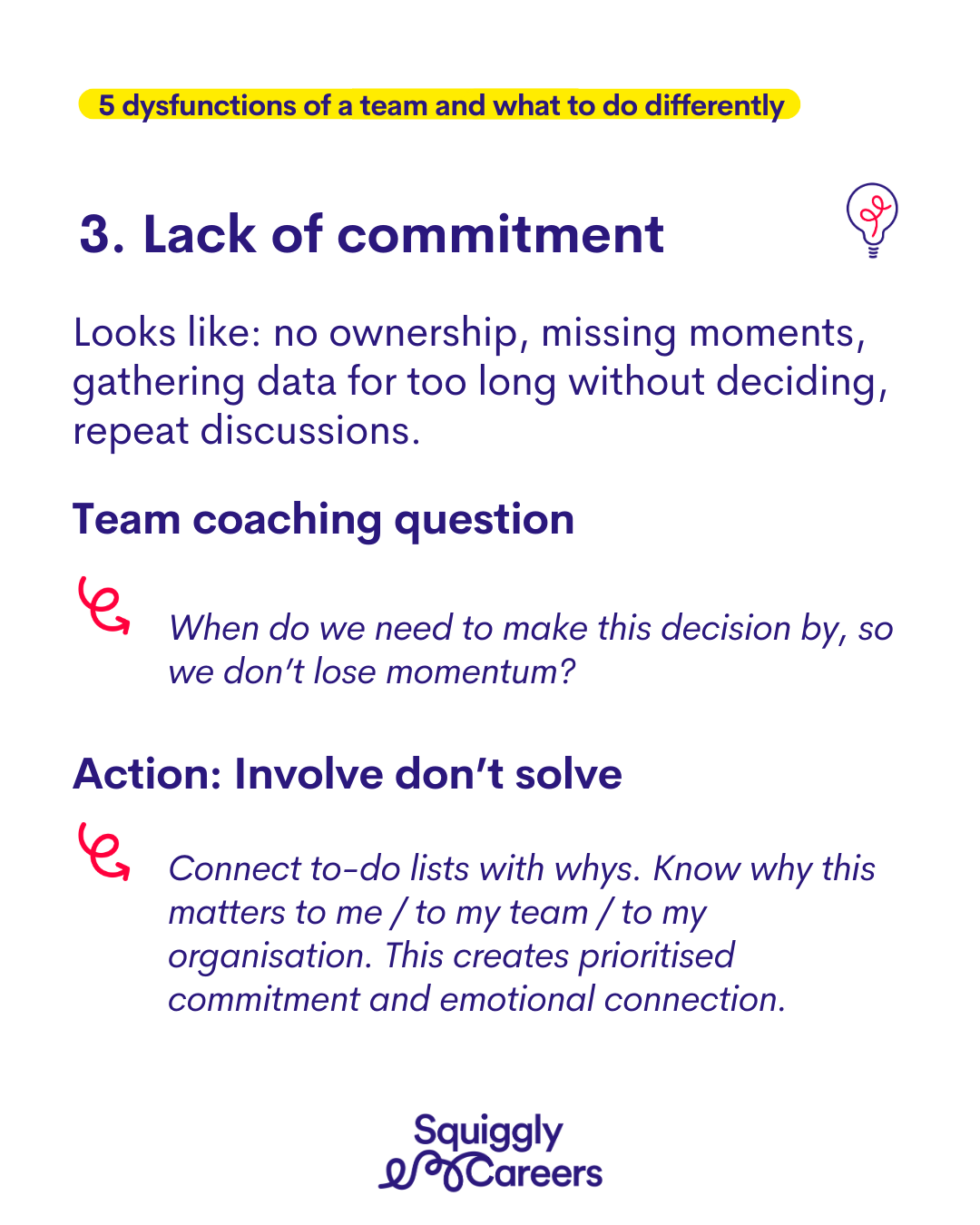 5 dysfunctions of a team and what to do differently

3. Lack of commitment

Looks like: no ownership, missing moments, gathering data for too long without deciding, repeat discussions.

Team coaching question

When do we need to make this decision by, so we don't lose momentum?

Action: Involve don't solve

Connect to-do lists with whys. Know why this matters to me / to my team / to my organisation. This creates prioritised commitment and emotional connection.

Squiggly Careers